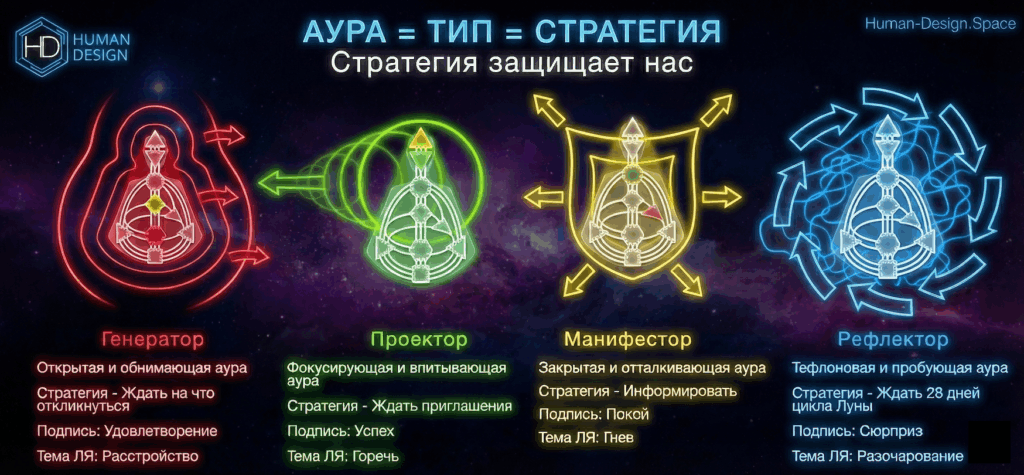 HD HUMAN DESIGN

АУРА = ТИП = СТРАТЕГИЯ
Стратегия защищает нас

Human-Design.Space

Генератор
Открытая и обнимающая аура
Стратегия - Ждать на что откликнуться
Подпись: Удовлетворение
Тема ЛЯ: Расстройство

Проектор
Фокусирующая и впитывающая аура
Стратегия - Ждать приглашения
Подпись: Успех
Тема ЛЯ: Горечь

Манифестор
Закрытая и отталкивающая аура
Стратегия - Информировать
Подпись: Покой
Тема ЛЯ: Гнев

Рефлектор
Тефлоновая и пробующая аура
Стратегия - Ждать 28 дней цикла Луны
Подпись: Сюрприз
Тема ЛЯ: Разочарование